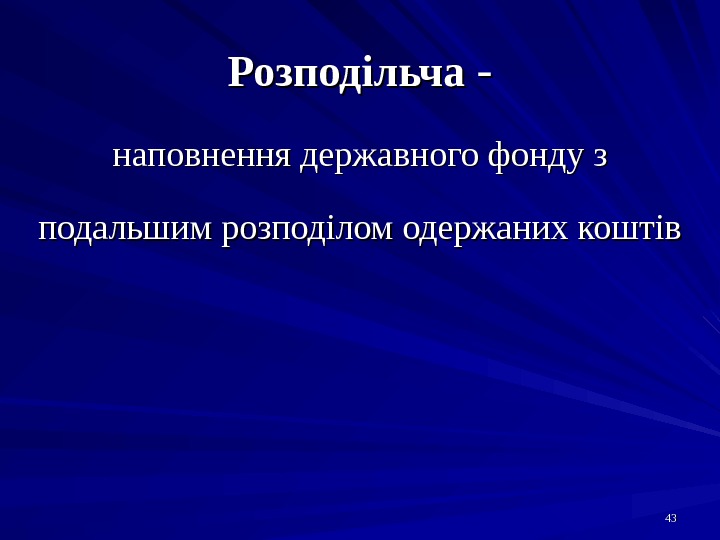 Розподільча -

наповнення державного фонду з

подальшим розподілом одержаних коштів

43